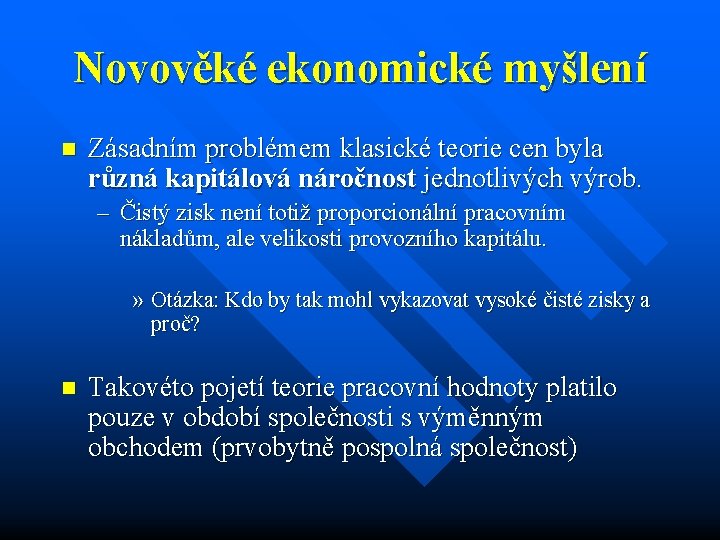 Novověké ekonomické myšlení

Zásadním problémem klasické teorie cen byla různá kapitálová náročnost jednotlivých výrob.

– Čistý zisk není totiž proporcionální pracovním nákladům, ale velikosti provozního kapitálu.

» Otázka: Kdo by tak mohl vykazovat vysoké čisté zisky a proč?

Takovéto pojetí teorie pracovní hodnoty platilo pouze v období společnosti s výměnným obchodem (prvobytně pospolná společnost)